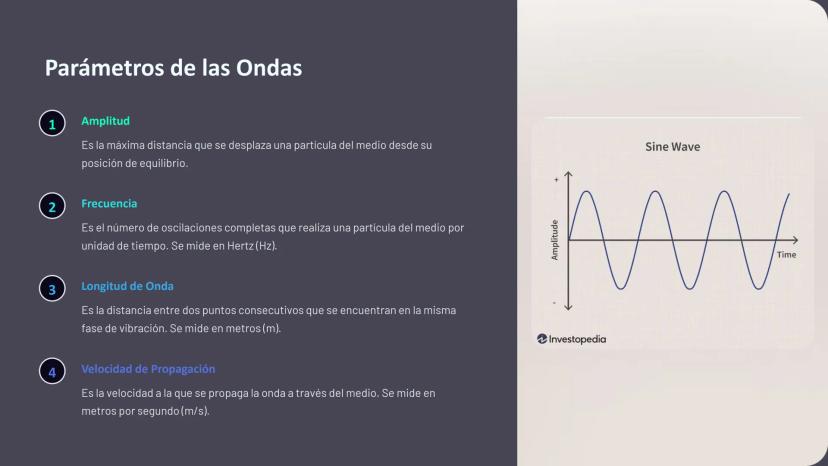 Parámetros de las Ondas

1
Amplitud
Es la máxima distancia que se desplaza una partícula del medio desde su posición de equilibrio.

2
Frecuencia
Es el número de oscilaciones completas que realiza una partícula del medio por unidad de tiempo. Se mide en Hertz (Hz).

3
Longitud de Onda
Es la distancia entre dos puntos consecutivos que se encuentran en la misma fase de vibración. Se mide en metros (m).

4
Velocidad de Propagación
Es la velocidad a la que se propaga la onda a través del medio. Se mide en metros por segundo (m/s).

Sine Wave
+
Amplitude
Time
-
Investopedia